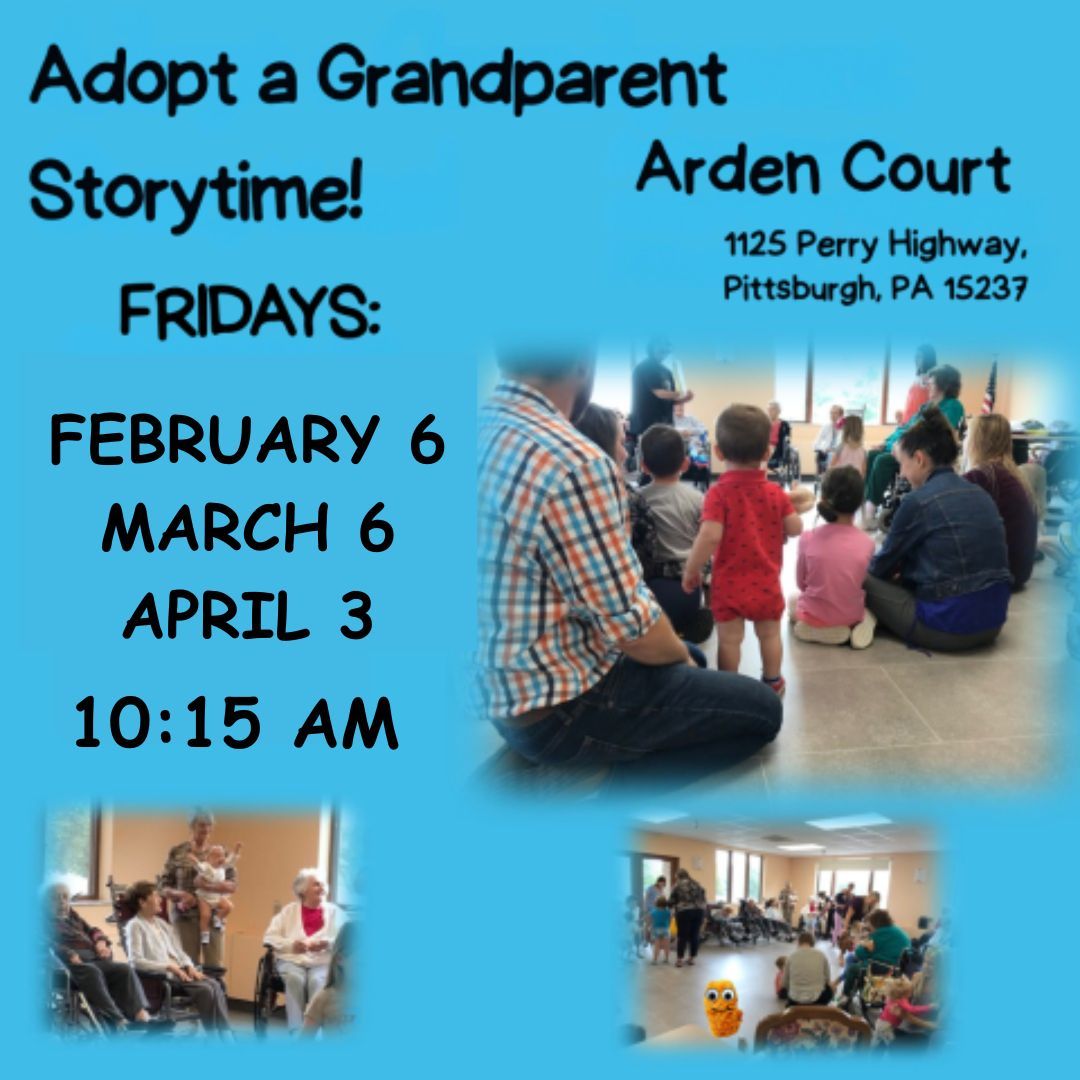 Adopt a Grandparent Storytime!

Arden Court

1125 Perry Highway, Pittsburgh, PA 15237

FRIDAYS:

FEBRUARY 6
MARCH 6
APRIL 3
10:15 AM